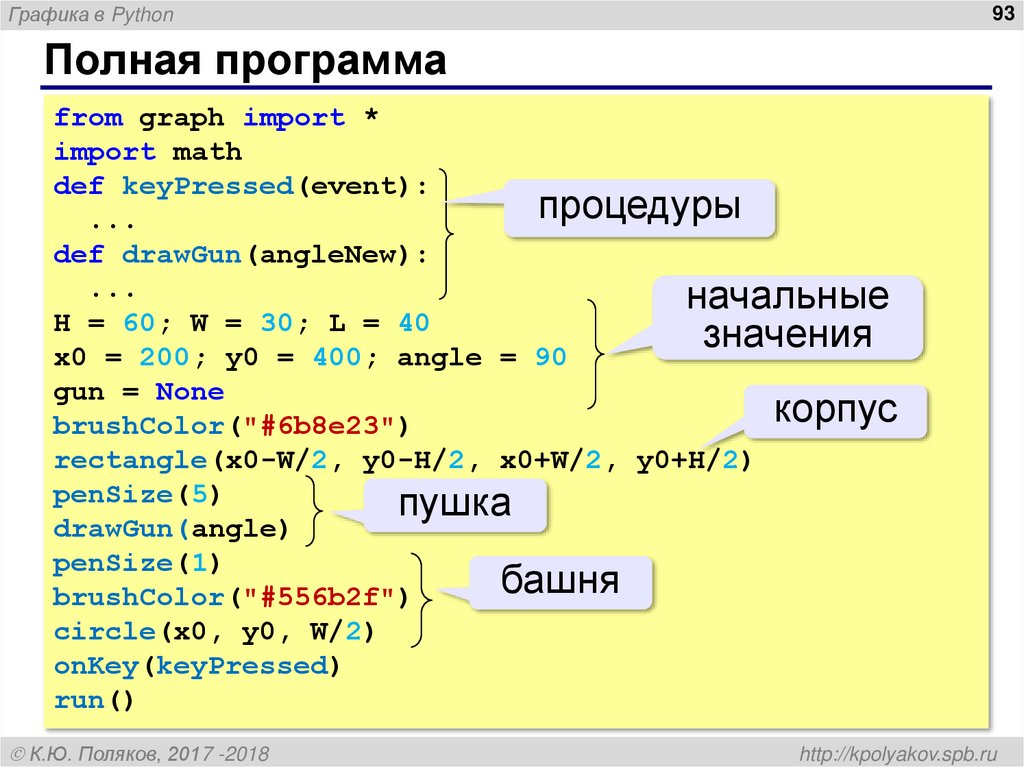 Графика в Python
93

Полная программа

from graph import *
import math
def keyPressed(event):
  ...
def drawGun(angleNew):
  ...
H = 60; W = 30; L = 40
x0 = 200; y0 = 400; angle = 90
gun = None
brushColor("#6b8e23")
rectangle(x0-W/2, y0-H/2, x0+W/2, y0+H/2)
penSize(5)
drawGun(angle)
penSize(1)
brushColor("#556b2f")
circle(x0, y0, W/2)
onKey(keyPressed)
run()

процедуры

начальные значения

корпус

пушка

башня

© К.Ю. Поляков, 2017 -2018
http://kpolyakov.spb.ru